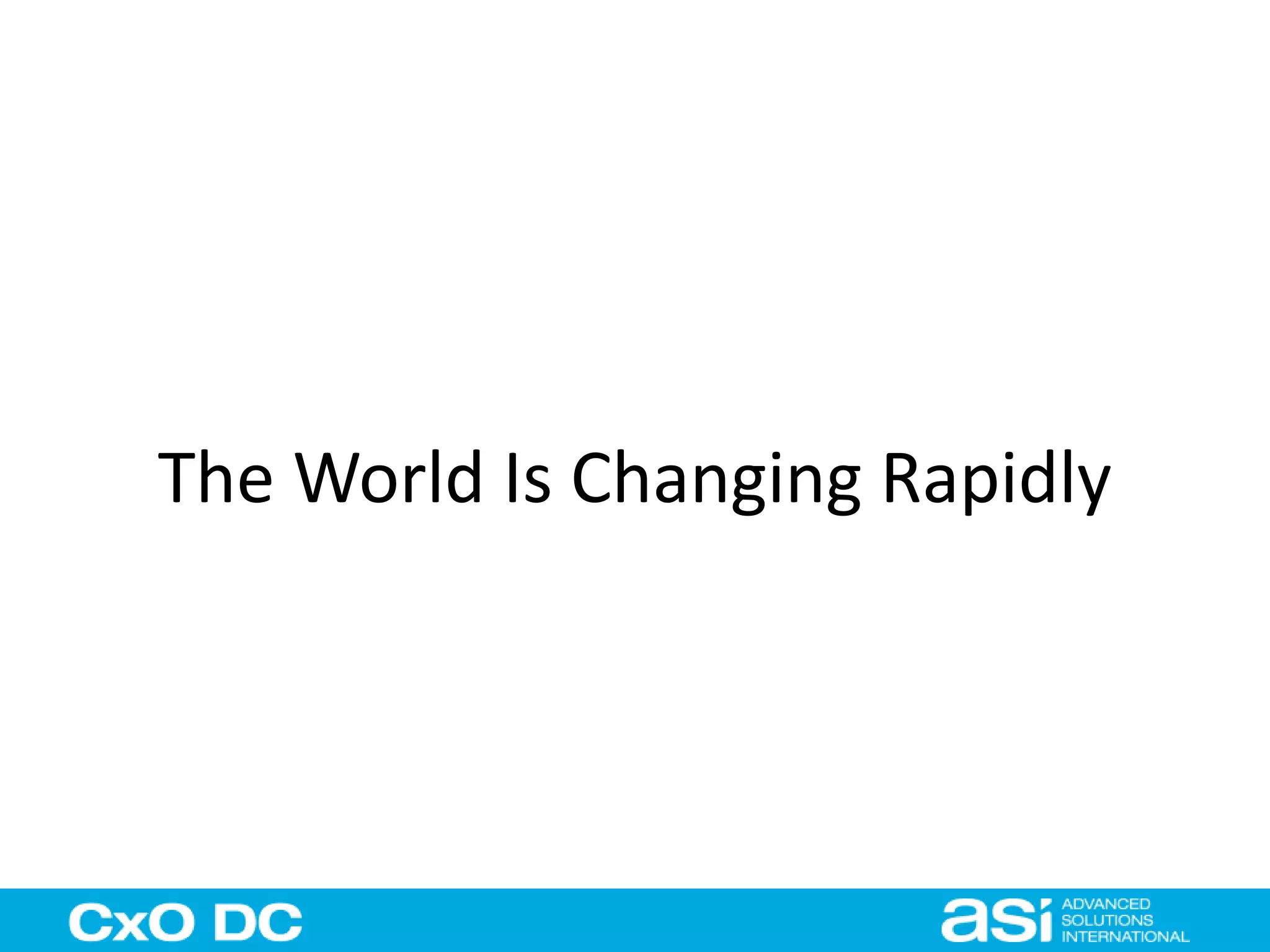 The World Is Changing Rapidly

CxO DC

asi ADVANCED SOLUTIONS INTERNATIONAL